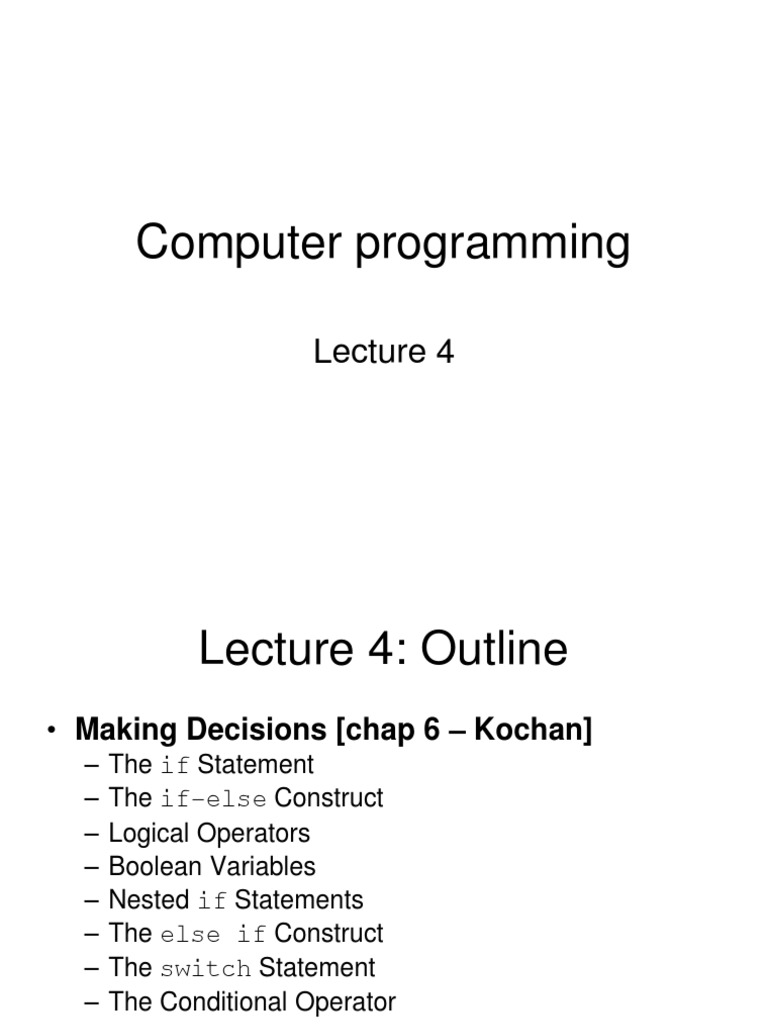 Computer programming

Lecture 4

Lecture 4: Outline

• Making Decisions [chap 6 – Kochan]
– The if Statement
– The if-else Construct
– Logical Operators
– Boolean Variables
– Nested if Statements
– The else if Construct
– The switch Statement
– The Conditional Operator